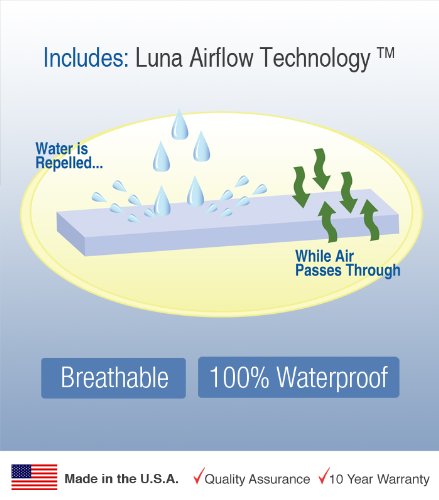 Includes: Luna Airflow Technology ™

Water is Repelled...

While Air Passes Through

Breathable

100% Waterproof

Made in the U.S.A. ✓Quality Assurance ✓10 Year Warranty